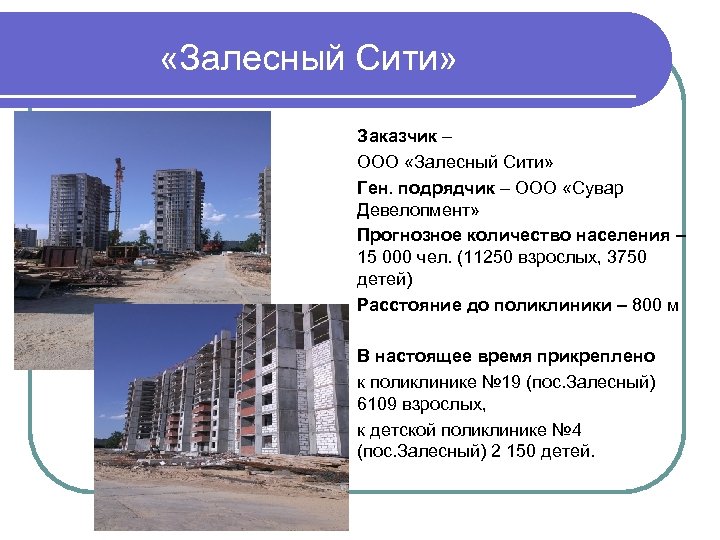 «Залесный Сити»

Заказчик –

ООО «Залесный Сити»

Ген. подрядчик – ООО «Сувар Девелопмент»

Прогнозное количество населения – 15 000 чел. (11250 взрослых, 3750 детей)

Расстояние до поликлиники – 800 м

В настоящее время прикреплено

к поликлинике №19 (пос.Залесный) 6109 взрослых,

к детской поликлинике №4 (пос.Залесный) 2 150 детей.